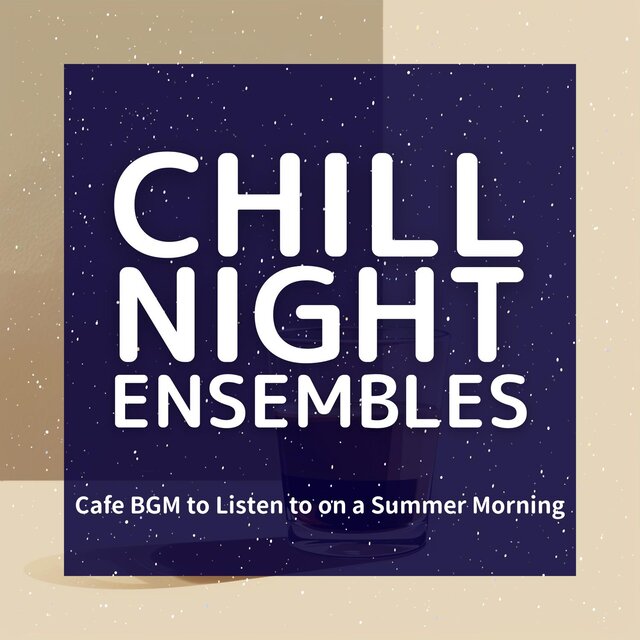 CHILL NIGHT ENSEMBLES

Cafe BGM to Listen to on a Summer Morning